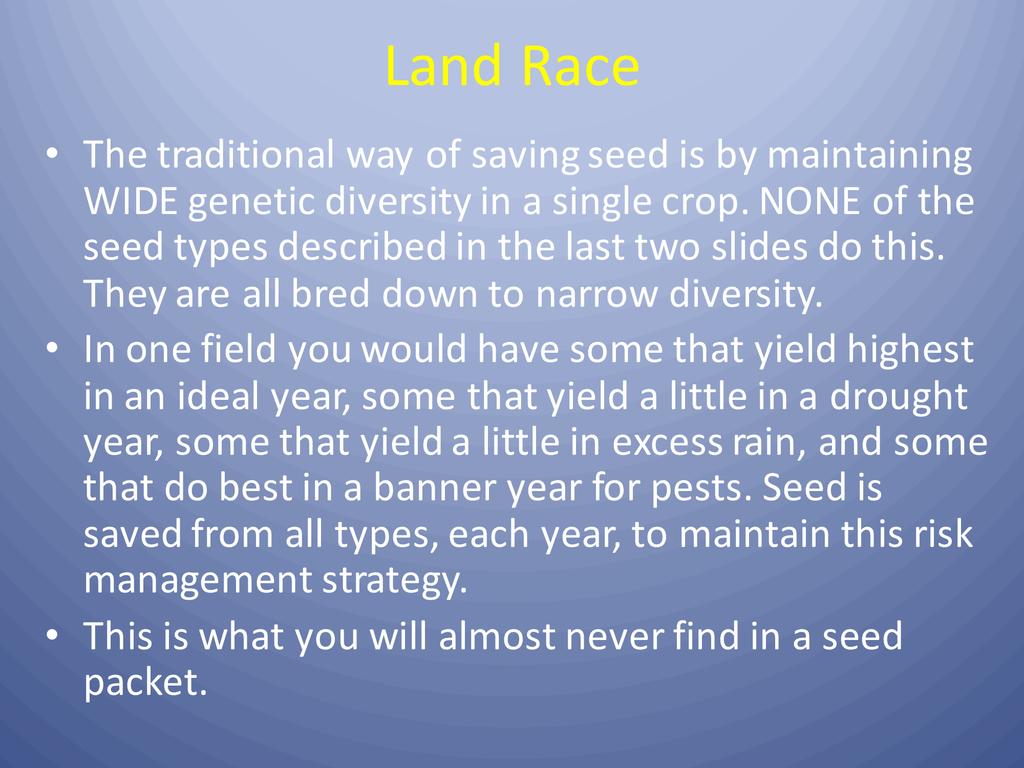 Land Race

• The traditional way of saving seed is by maintaining WIDE genetic diversity in a single crop. NONE of the seed types described in the last two slides do this. They are all bred down to narrow diversity.
• In one field you would have some that yield highest in an ideal year, some that yield a little in a drought year, some that yield a little in excess rain, and some that do best in a banner year for pests. Seed is saved from all types, each year, to maintain this risk management strategy.
• This is what you will almost never find in a seed packet.